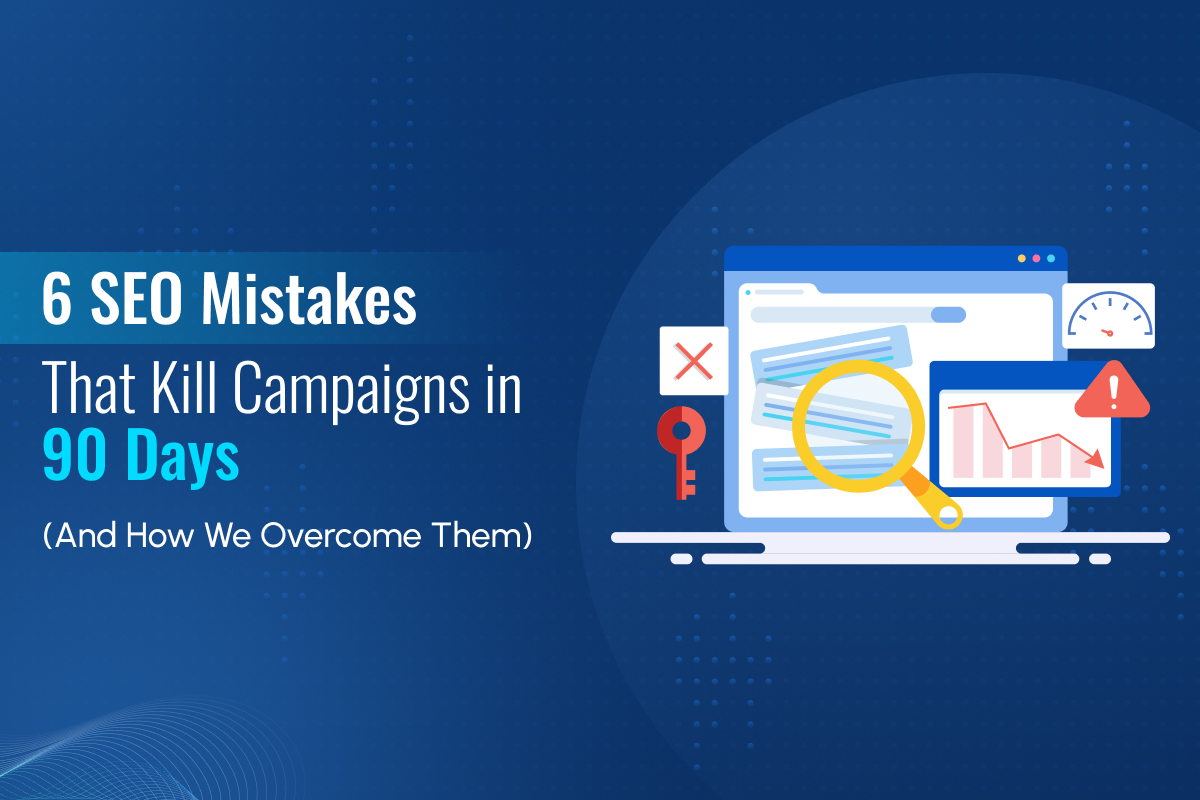 6 SEO Mistakes
That Kill Campaigns in
90 Days
(And How We Overcome Them)